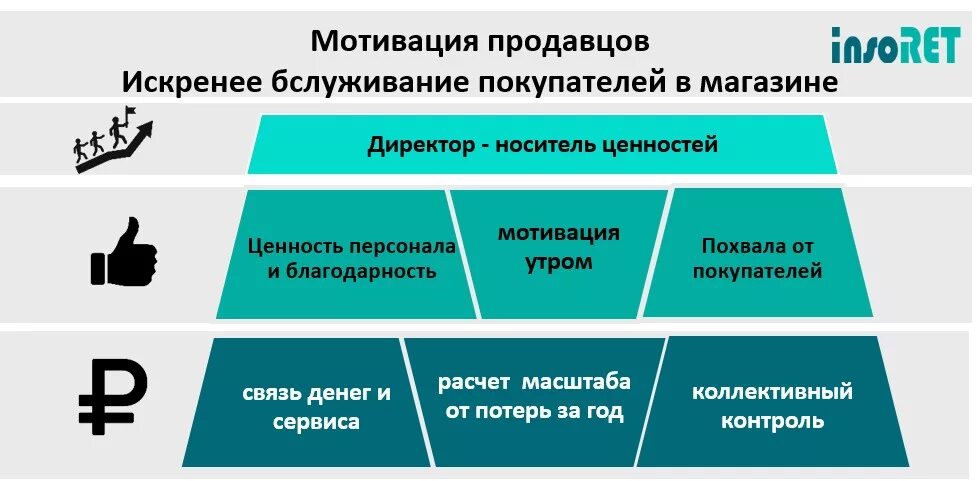 Мотивация продавцов
Искренее бслуживание покупателей в магазине

insoRET

Директор - носитель ценностей

Ценность персонала и благодарность

мотивация утром

Похвала от покупателей

₽

связь денег и сервиса

расчет масштаба от потерь за год

коллективный контроль